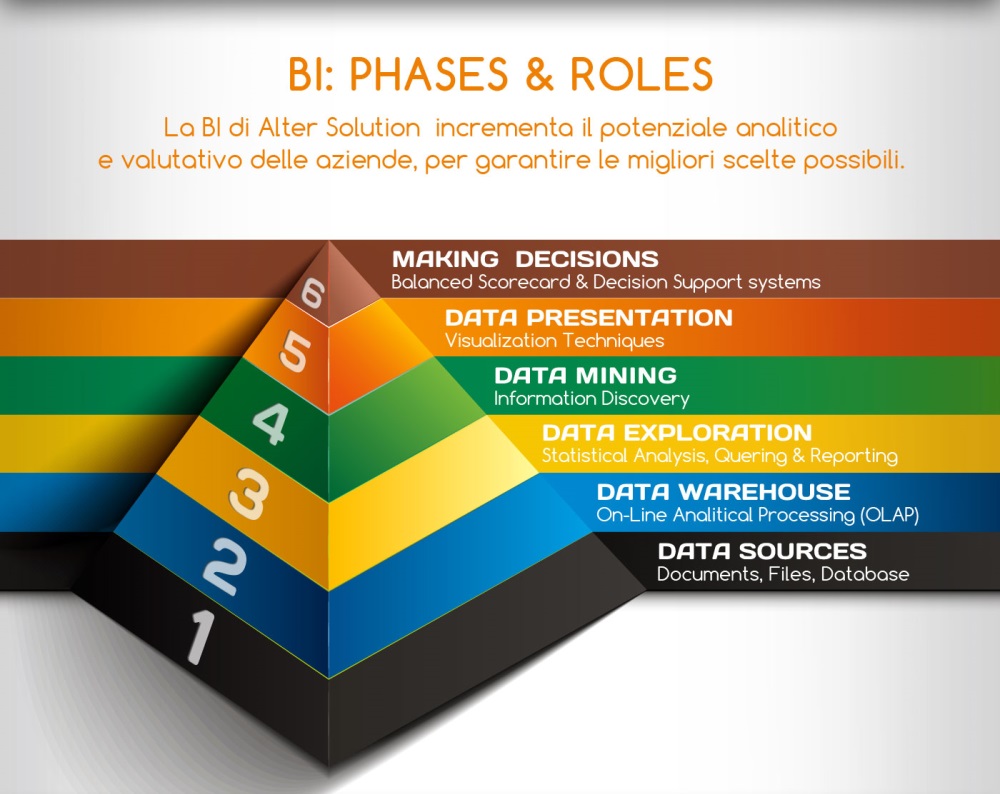 BI: PHASES & ROLES

La BI di Alter Solution incrementa il potenziale analitico e valutativo delle aziende, per garantire le migliori scelte possibili.

6
MAKING DECISIONS
Balanced Scorecard & Decision Support systems

5
DATA PRESENTATION
Visualization Techniques

4
DATA MINING
Information Discovery

3
DATA EXPLORATION
Statistical Analysis, Quering & Reporting

2
DATA WAREHOUSE
On-Line Analitical Processing (OLAP)

1
DATA SOURCES
Documents, Files, Database